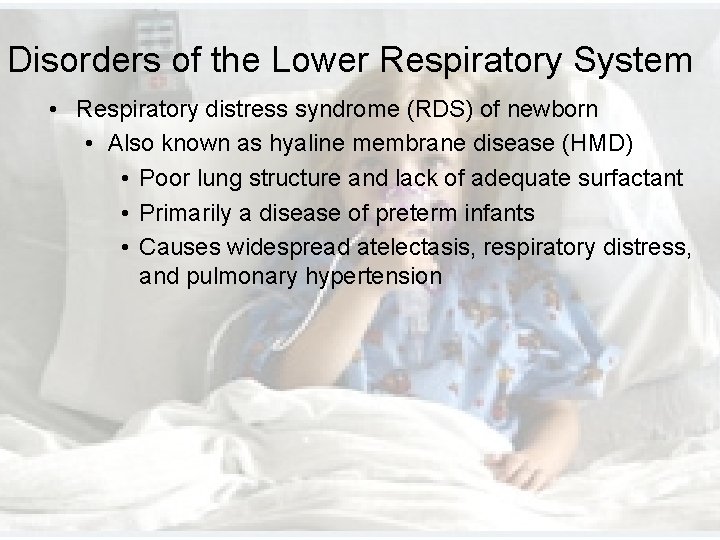 Disorders of the Lower Respiratory System

• Respiratory distress syndrome (RDS) of newborn
  • Also known as hyaline membrane disease (HMD)
    • Poor lung structure and lack of adequate surfactant
    • Primarily a disease of preterm infants
    • Causes widespread atelectasis, respiratory distress, and pulmonary hypertension